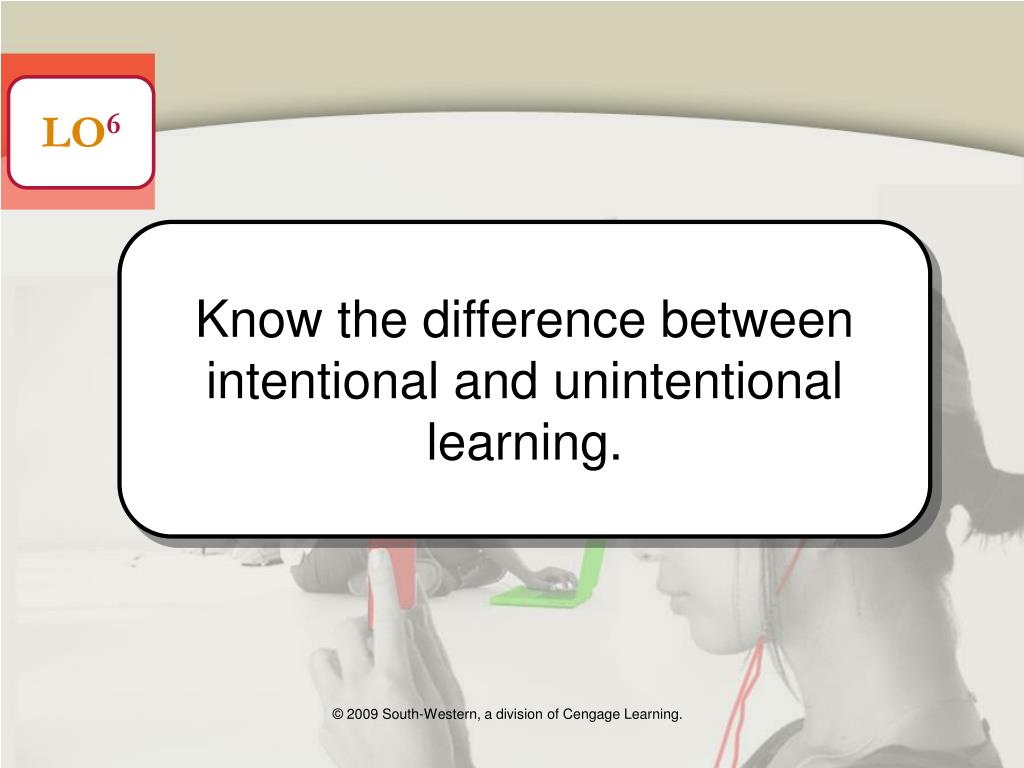 LO$^6$

Know the difference between intentional and unintentional learning.

© 2009 South-Western, a division of Cengage Learning.